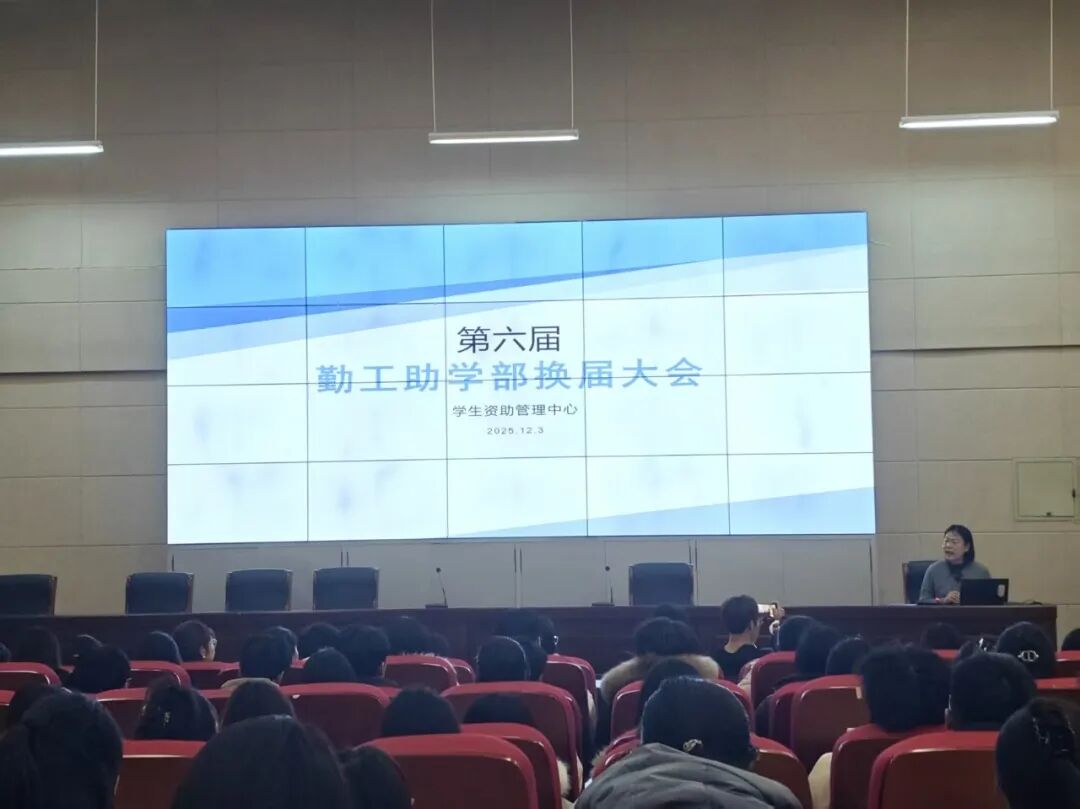 第六届
勤工助学部换届大会
学生资助管理中心
2025.12.3